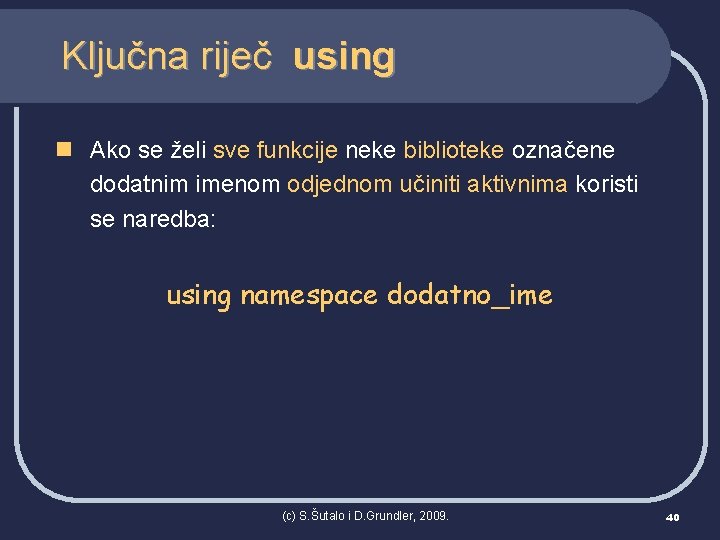 Ključna riječ using

Ako se želi sve funkcije neke biblioteke označene dodatnim imenom odjednom učiniti aktivnima koristi se naredba:

using namespace dodatno_ime

(c) S.Šutalo i D.Grundler, 2009.

40